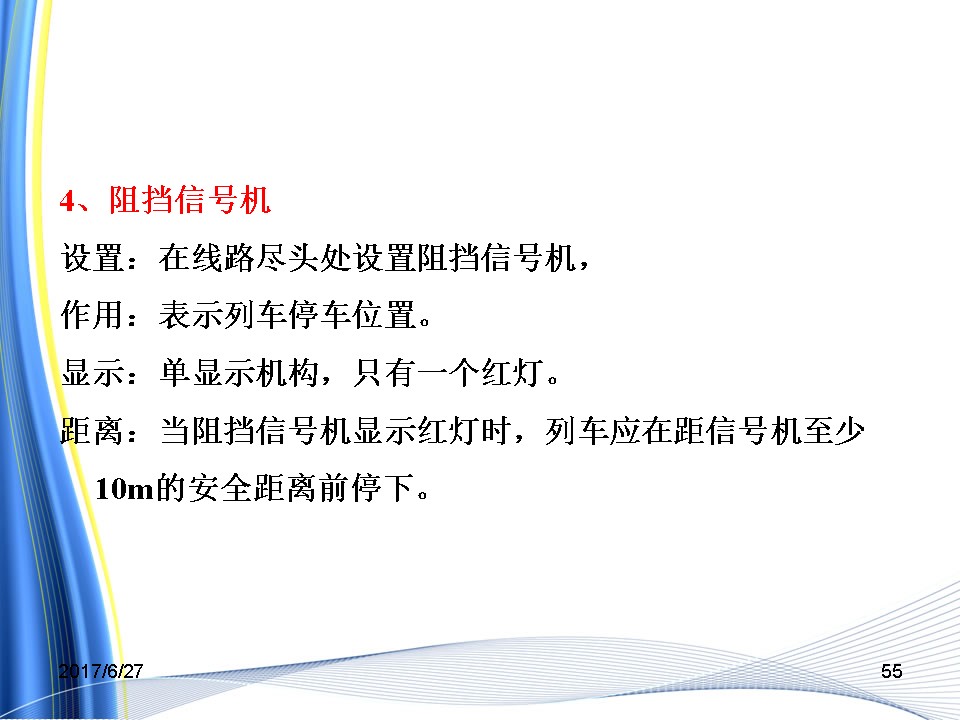 4、阻挡信号机

设置：在线路尽头处设置阻挡信号机，

作用：表示列车停车位置。

显示：单显示机构，只有一个红灯。

距离：当阻挡信号机显示红灯时，列车应在距信号机至少10m的安全距离前停下。

2017/6/27

55